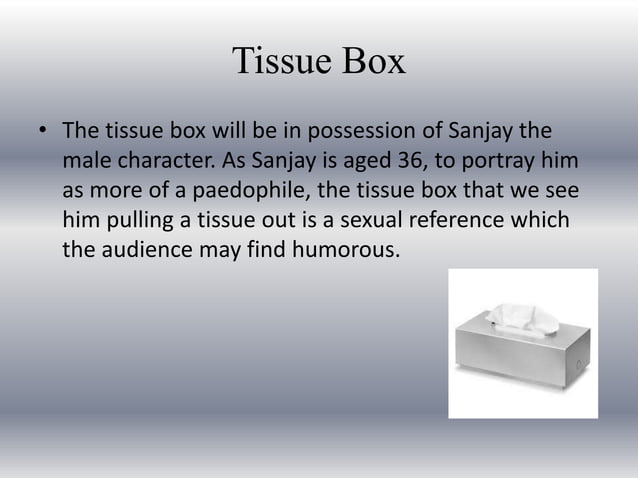 Tissue Box

• The tissue box will be in possession of Sanjay the male character. As Sanjay is aged 36, to portray him as more of a paedophile, the tissue box that we see him pulling a tissue out is a sexual reference which the audience may find humorous.